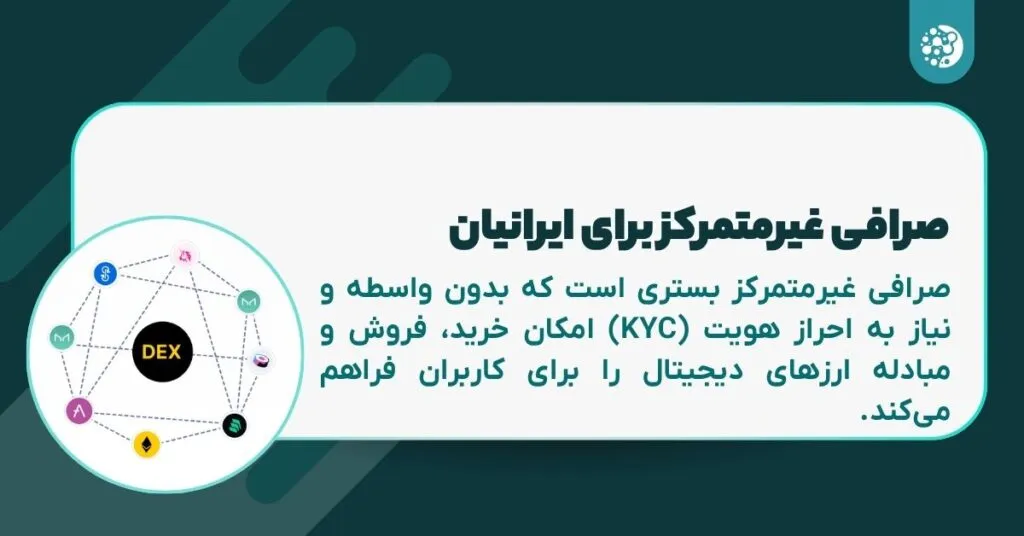 صرافی غیرمتمرکز برای ایرانیان

صرافی غیرمتمرکز بستری است که بدون واسطه و نیاز به احراز هویت (KYC) امکان خرید، فروش و مبادله ارزهای دیجیتال را برای کاربران فراهم می‌کند.

DEX